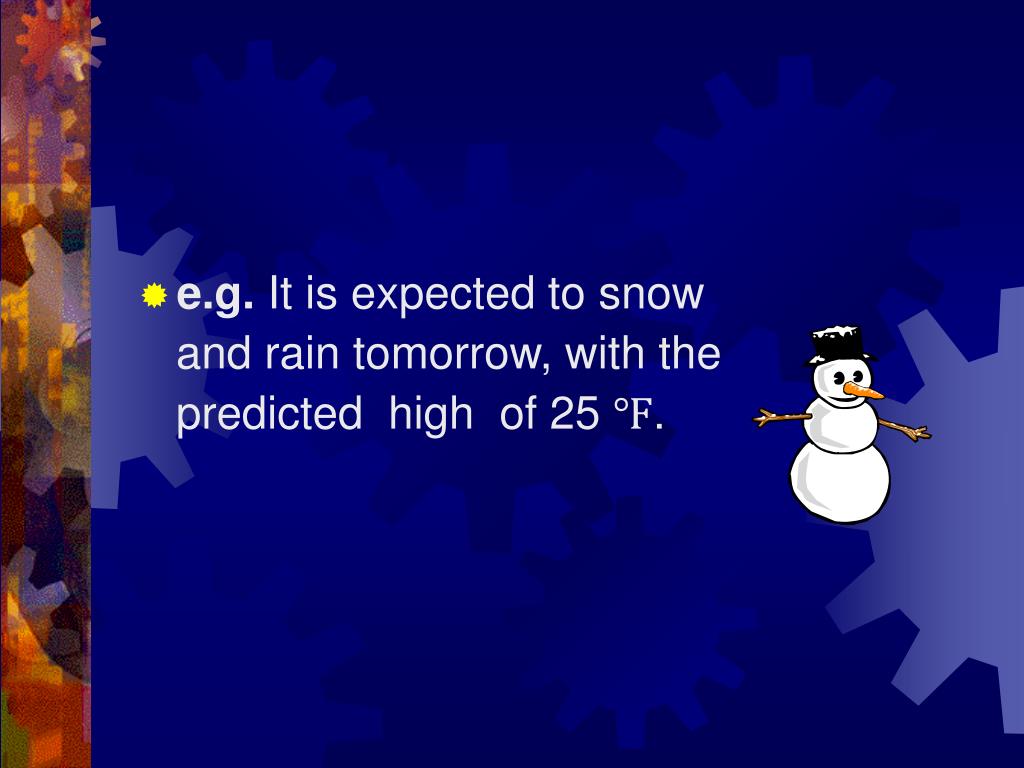 e.g. It is expected to snow and rain tomorrow, with the predicted high of 25 °F.